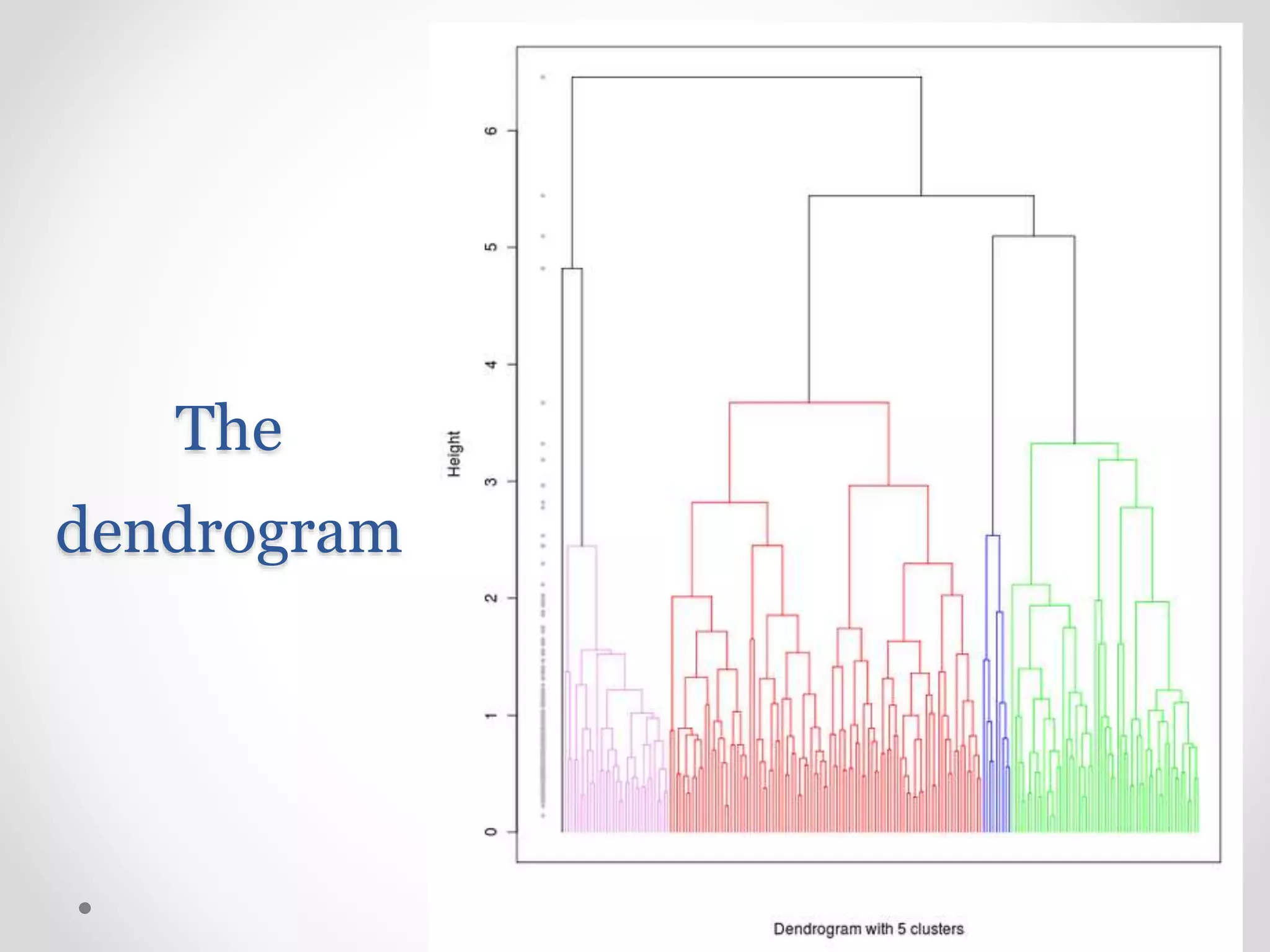 The dendrogram

Height

6
5
4
3
2
1
0

Dendrogram with 5 clusters